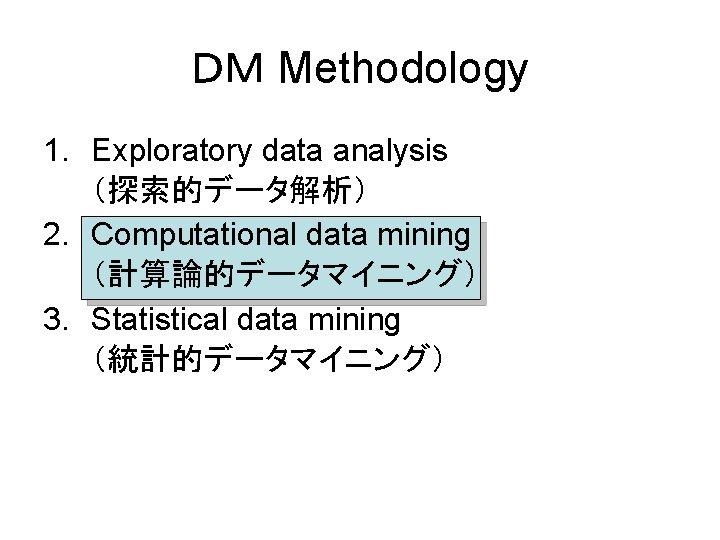 DM Methodology

1. Exploratory data analysis （探索的データ解析）
2. Computational data mining （計算論的データマイニング）
3. Statistical data mining （統計的データマイニング）